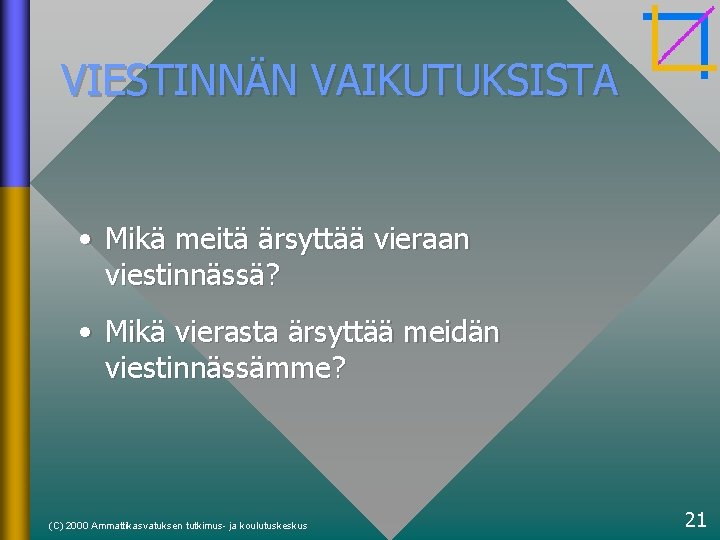 VIESTINNÄN VAIKUTUKSISTA

• Mikä meitä ärsyttää vieraan viestinnässä?

• Mikä vierasta ärsyttää meidän viestinnässämme?

(C) 2000 Ammattikasvatuksen tutkimus- ja koulutuskeskus

21